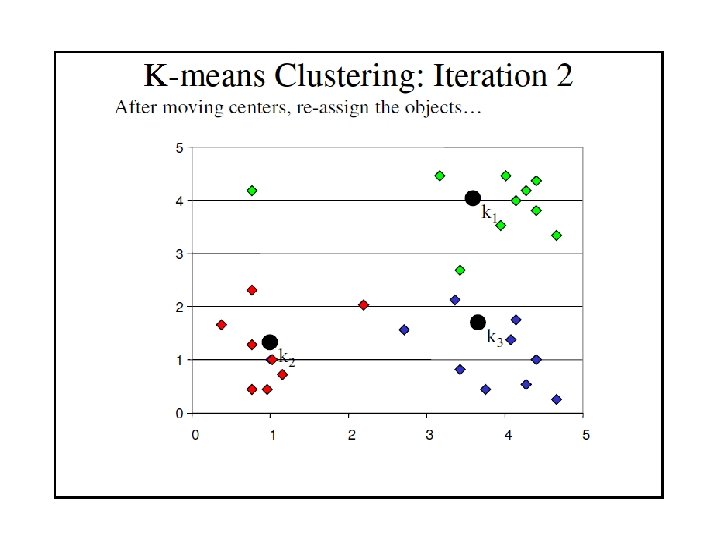 K-means Clustering: Iteration 2

After moving centers, re-assign the objects…

5
4
3
2
1
0

$k_1$
$k_2$
$k_3$

0 1 2 3 4 5